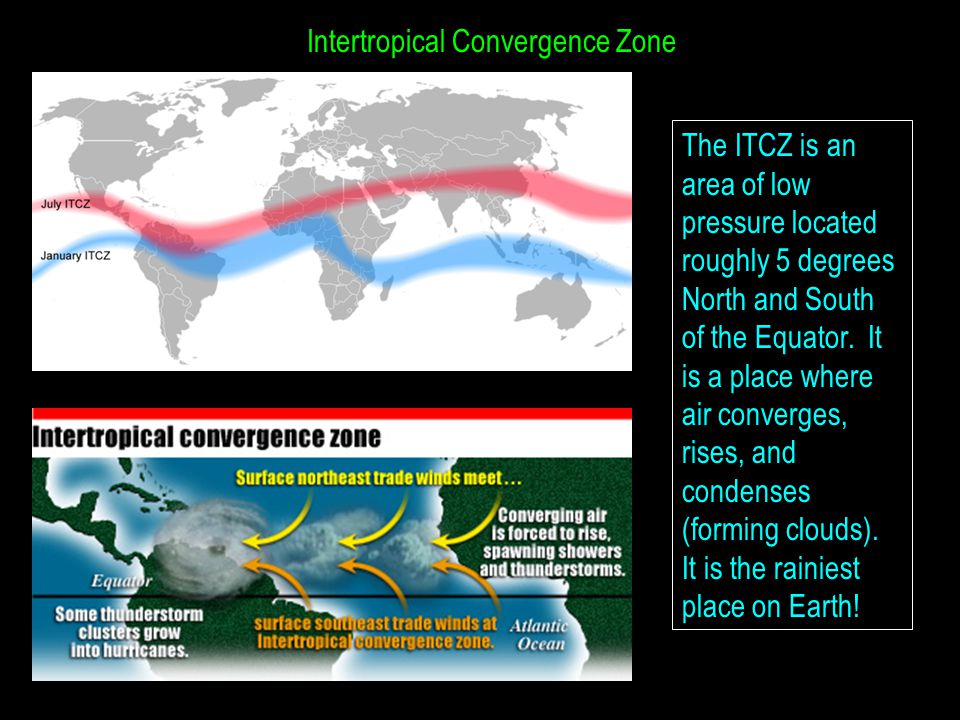 Intertropical Convergence Zone

July ITCZ

January ITCZ

Intertropical convergence zone

Surface northeast trade winds meet . . .

Converging air is forced to rise, spawning showers and thunderstorms.

Equator

Some thunderstorm clusters grow into hurricanes.

surface southeast trade winds at Intertropical convergence zone.

Atlantic Ocean

The ITCZ is an area of low pressure located roughly 5 degrees North and South of the Equator. It is a place where air converges, rises, and condenses (forming clouds). It is the rainiest place on Earth!